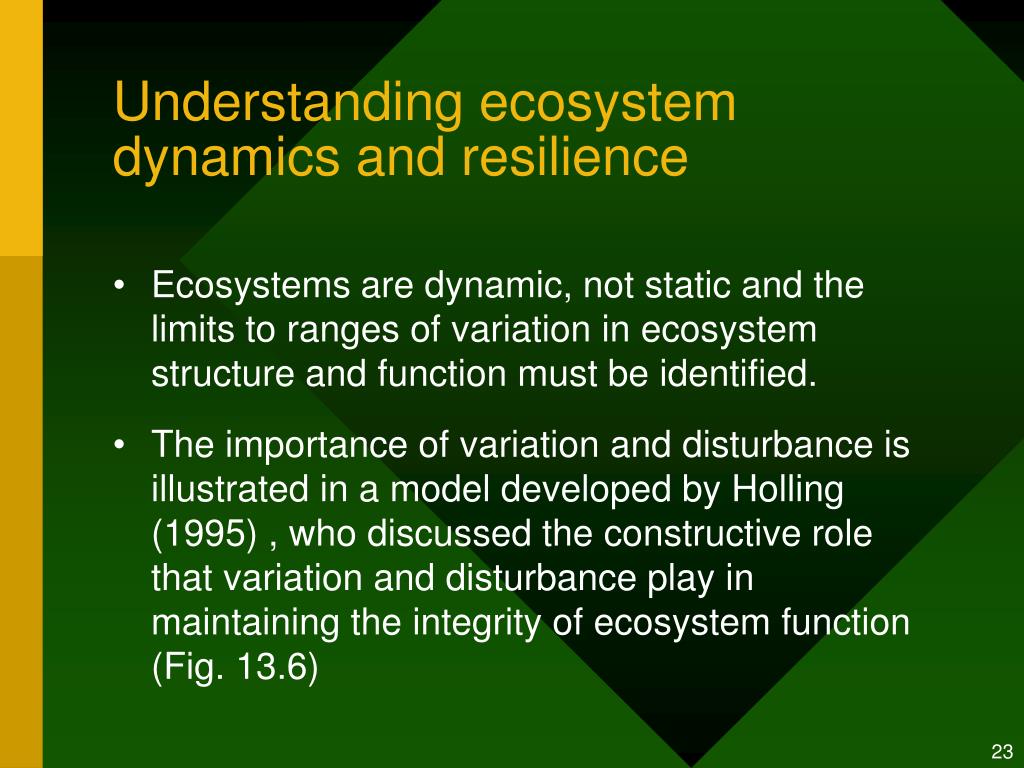 Understanding ecosystem dynamics and resilience

• Ecosystems are dynamic, not static and the limits to ranges of variation in ecosystem structure and function must be identified.

• The importance of variation and disturbance is illustrated in a model developed by Holling (1995) , who discussed the constructive role that variation and disturbance play in maintaining the integrity of ecosystem function (Fig. 13.6)

23